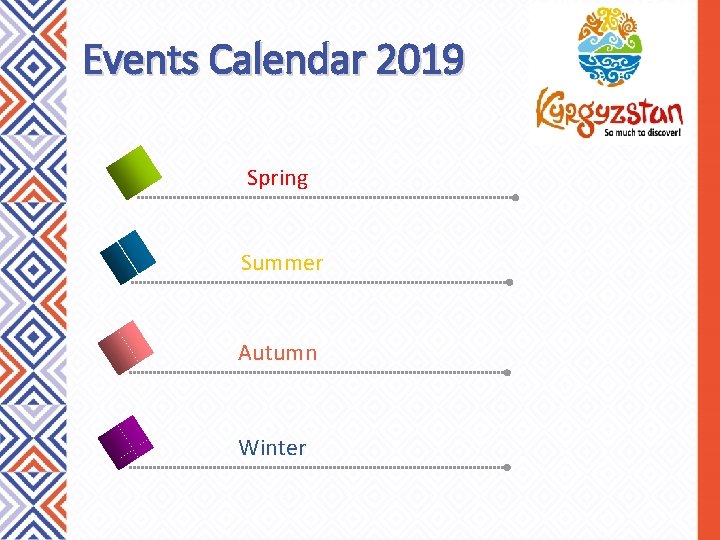 Events Calendar 2019

Kyrgyzstan
So much to discover!

Spring

Summer

Autumn

Winter